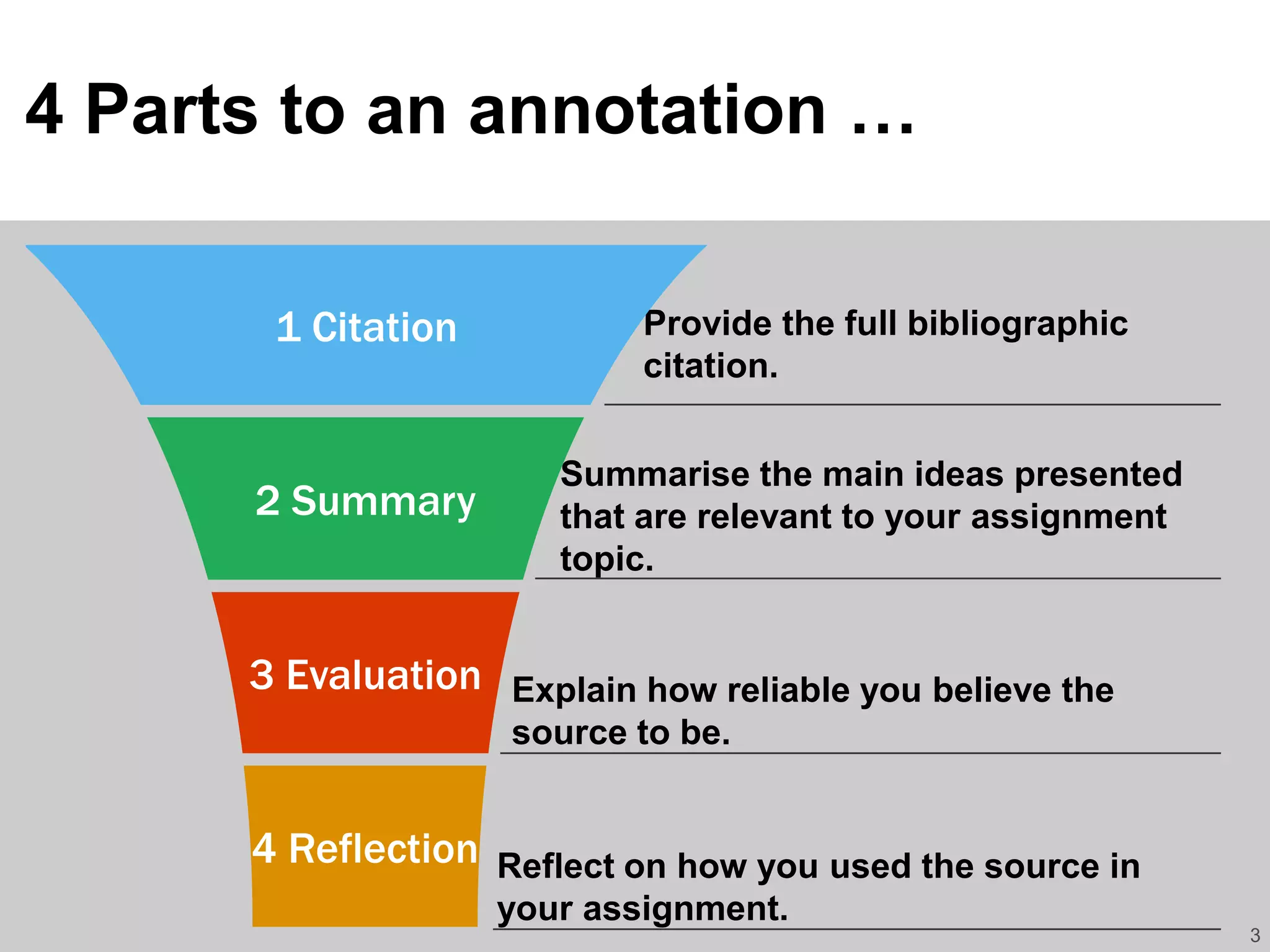 4 Parts to an annotation …

1 Citation

Provide the full bibliographic citation.

2 Summary

Summarise the main ideas presented that are relevant to your assignment topic.

3 Evaluation

Explain how reliable you believe the source to be.

4 Reflection

Reflect on how you used the source in your assignment.

3